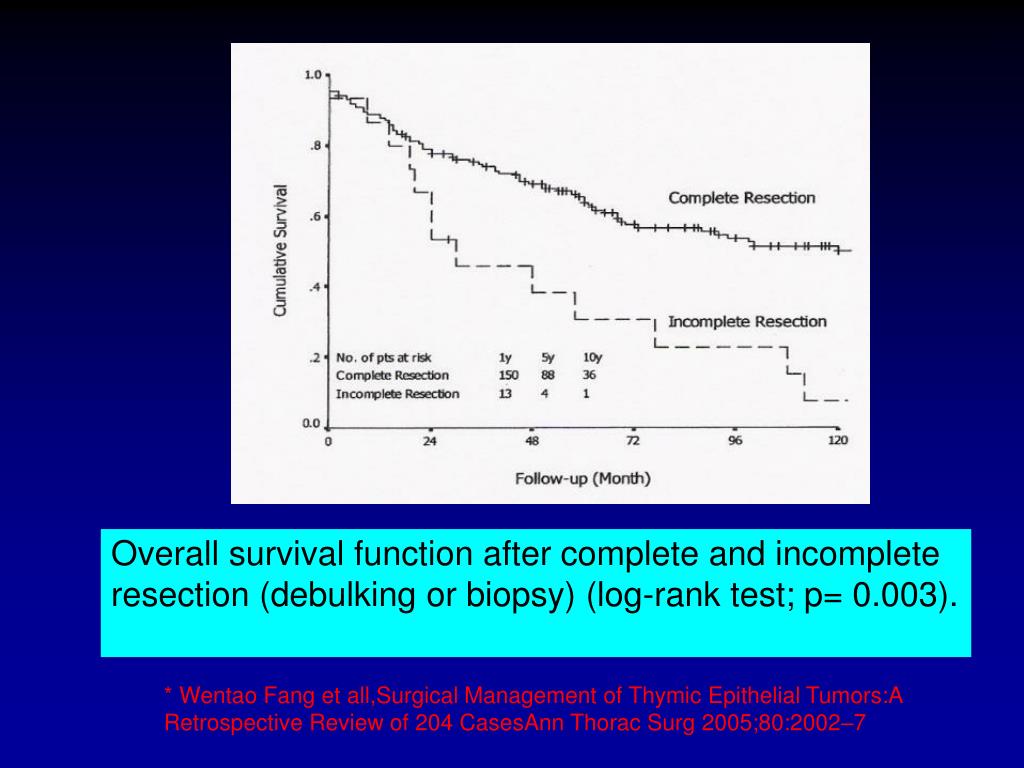 1.0
.8
.6
.4
.2
0.0
Cumulative Survival
Complete Resection
Incomplete Resection

| No. of pts at risk | 1y | 5y | 10y |
|---|---|---|---|
| Complete Resection | 150 | 88 | 36 |
| Incomplete Resection | 13 | 4 | 1 |

0 24 48 72 96 120
Follow-up (Month)

Overall survival function after complete and incomplete resection (debulking or biopsy) (log-rank test; p= 0.003).

* Wentao Fang et all,Surgical Management of Thymic Epithelial Tumors:A Retrospective Review of 204 CasesAnn Thorac Surg 2005;80:2002–7